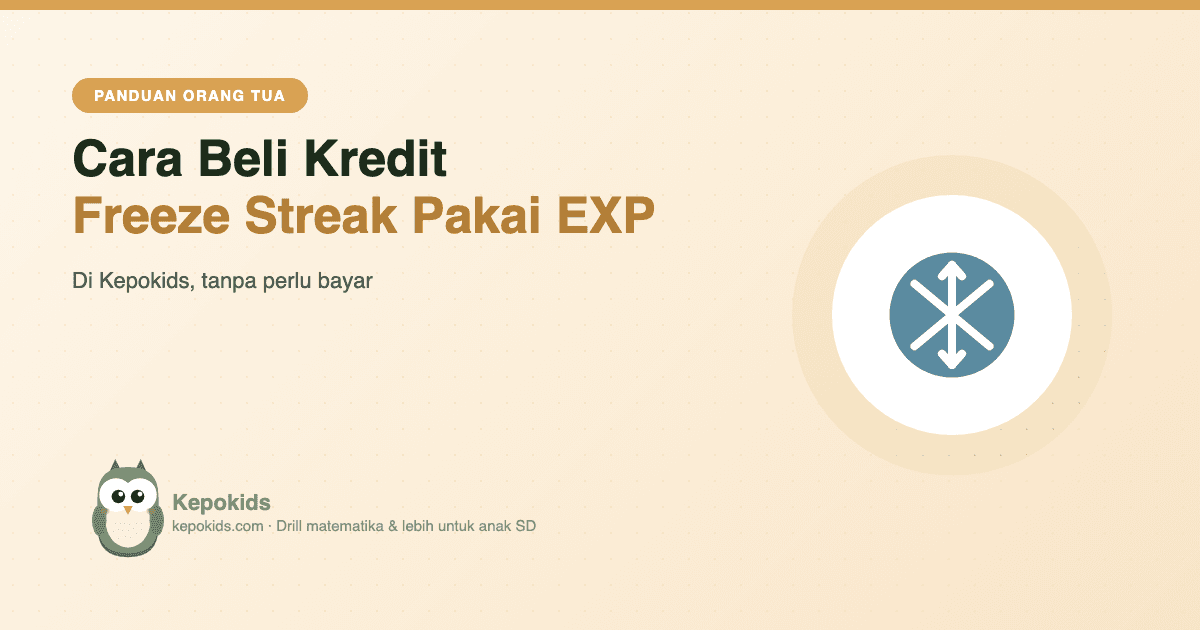 PANDUAN ORANG TUA

Cara Beli Kredit
Freeze Streak Pakai EXP

Di Kepokids, tanpa perlu bayar

Kepokids
kepokids.com · Drill matematika & lebih untuk anak SD